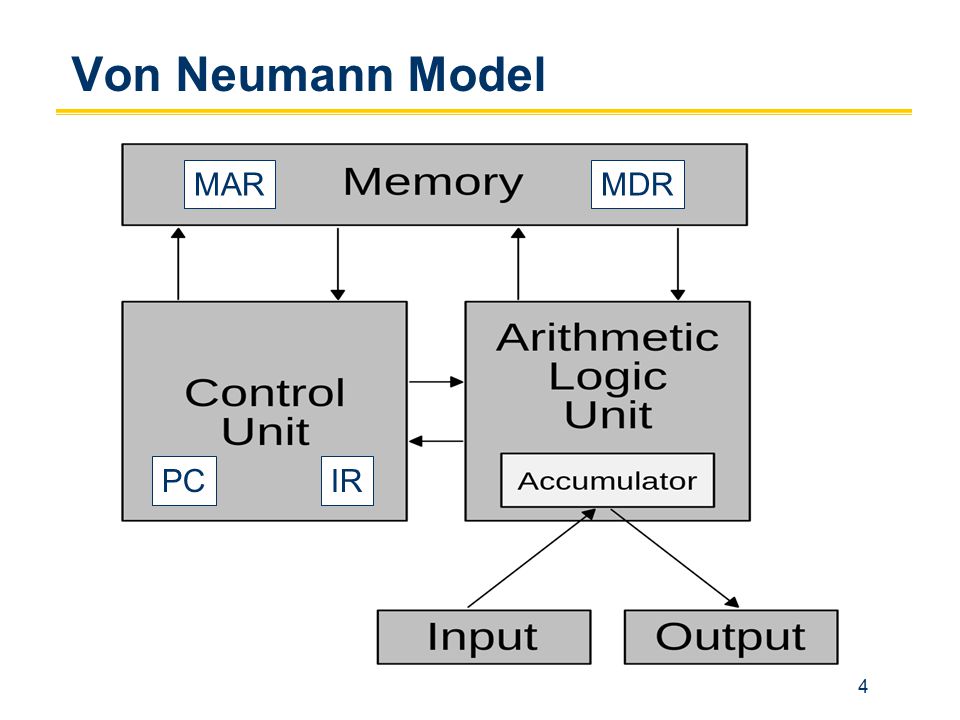 Von Neumann Model

MAR

Memory

MDR

Control Unit

PC

IR

Arithmetic Logic Unit

Accumulator

Input

Output

4